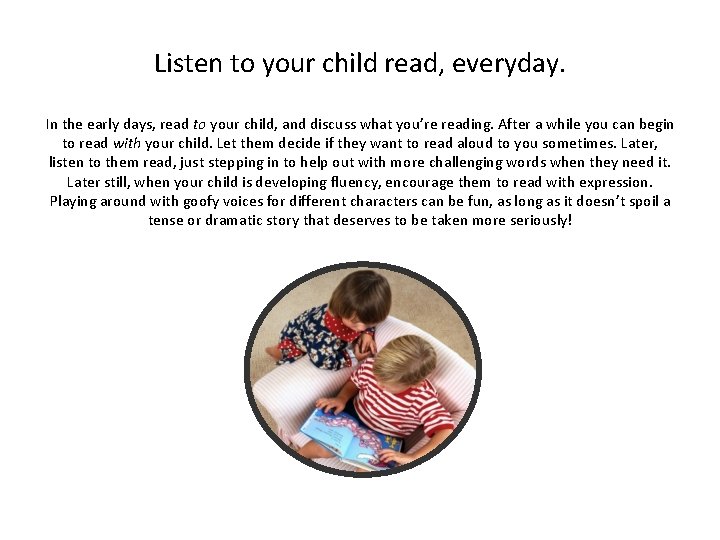 Listen to your child read, everyday.

In the early days, read to your child, and discuss what you're reading. After a while you can begin to read with your child. Let them decide if they want to read aloud to you sometimes. Later, listen to them read, just stepping in to help out with more challenging words when they need it. Later still, when your child is developing fluency, encourage them to read with expression. Playing around with goofy voices for different characters can be fun, as long as it doesn't spoil a tense or dramatic story that deserves to be taken more seriously!